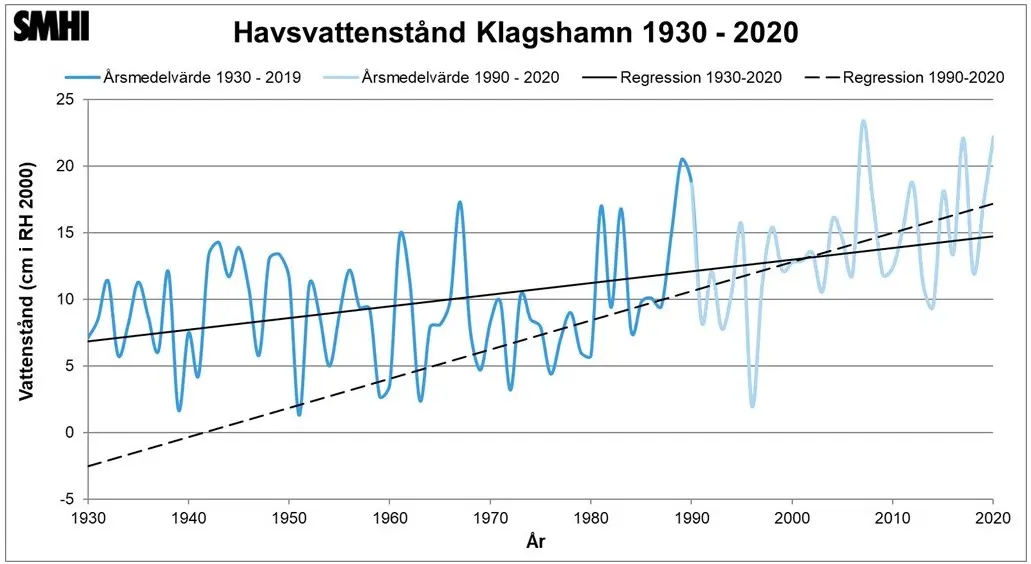 SMHI

Havsvattenstånd Klagshamn 1930 - 2020

Årsmedelvärde 1930 - 2019
Årsmedelvärde 1990 - 2020
Regression 1930-2020
Regression 1990-2020

Vattenstånd (cm i RH 2000)

25
20
15
10
5
0
-5

1930
1940
1950
1960
1970
1980
1990
2000
2010
2020

År